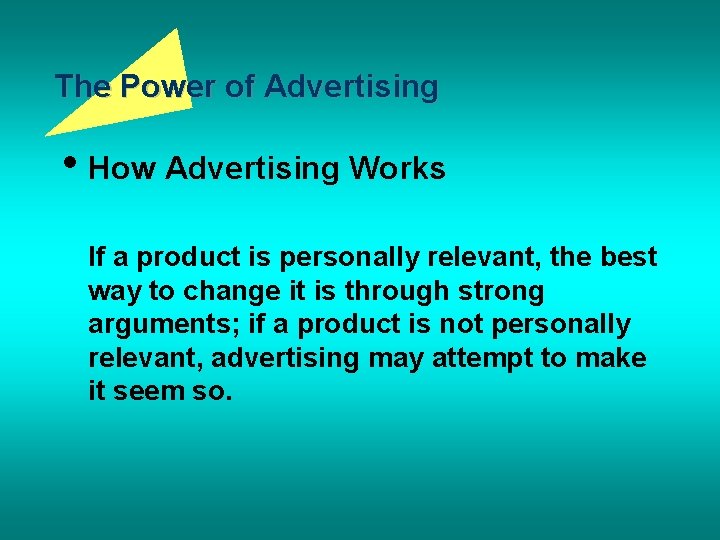 The Power of Advertising

• How Advertising Works

If a product is personally relevant, the best way to change it is through strong arguments; if a product is not personally relevant, advertising may attempt to make it seem so.